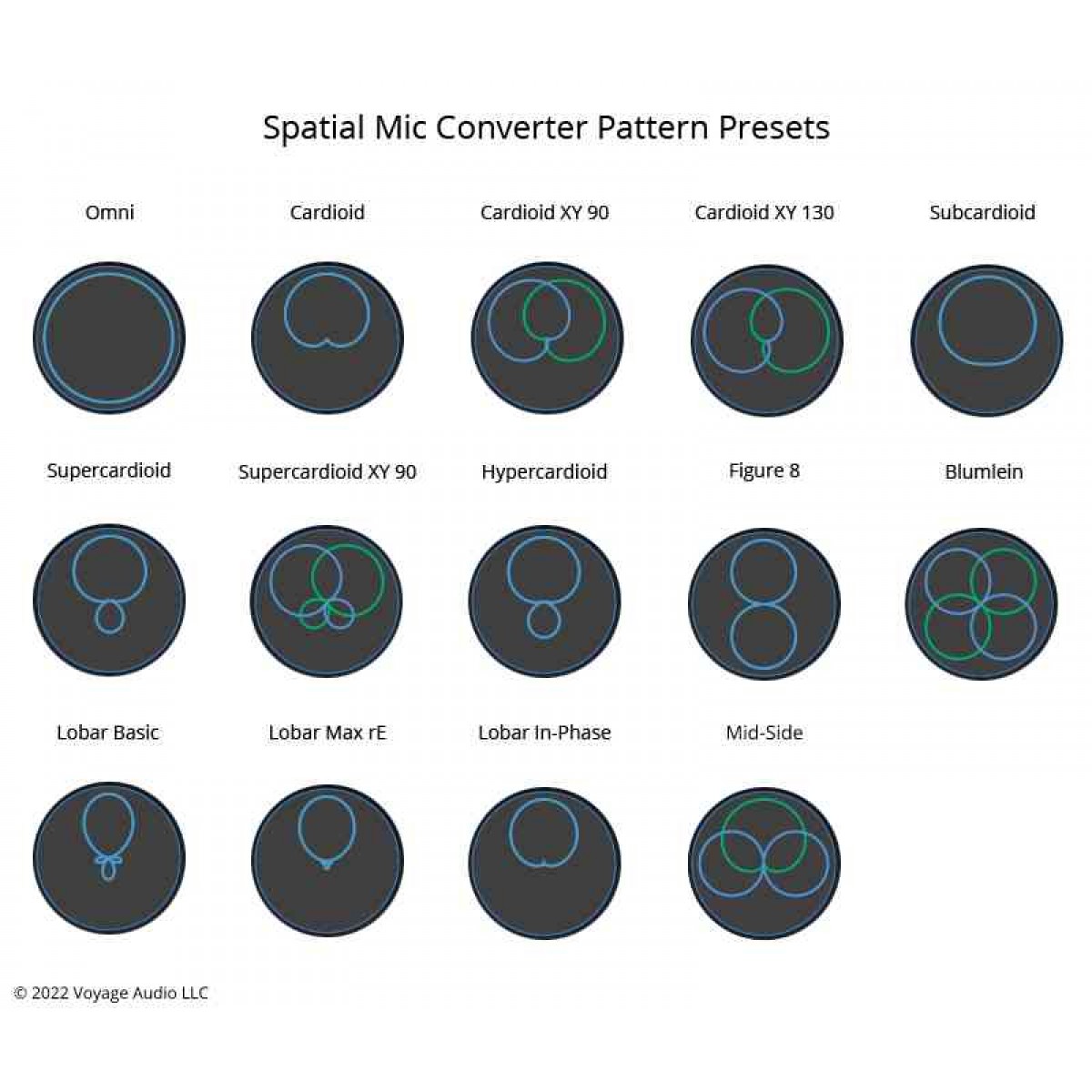 Spatial Mic Converter Pattern Presets

Omni

Cardioid

Cardioid XY 90

Cardioid XY 130

Subcardioid

Supercardioid

Supercardioid XY 90

Hypercardioid

Figure 8

Blumlein

Lobar Basic

Lobar Max rE

Lobar In-Phase

Mid-Side

© 2022 Voyage Audio LLC